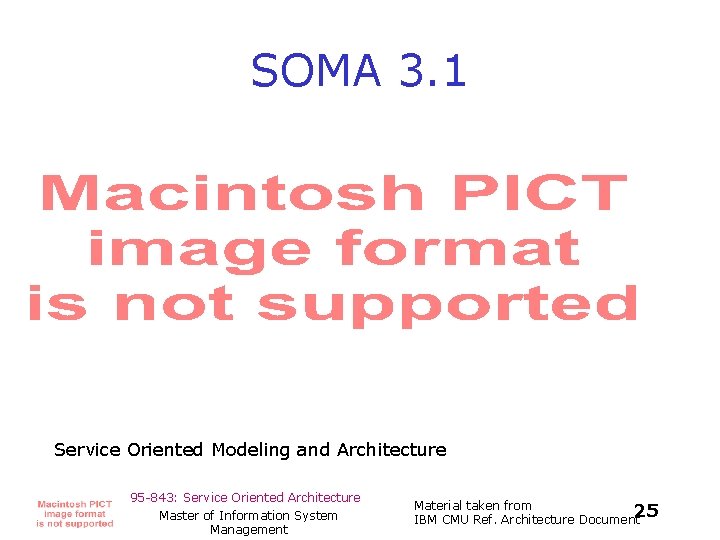 SOMA 3.1

Macintosh PICT image format is not supported

Service Oriented Modeling and Architecture

Macintosh PICT image format is not supported

95-843: Service Oriented Architecture

Master of Information System Management

Material taken from IBM CMU Ref. Architecture Document

25